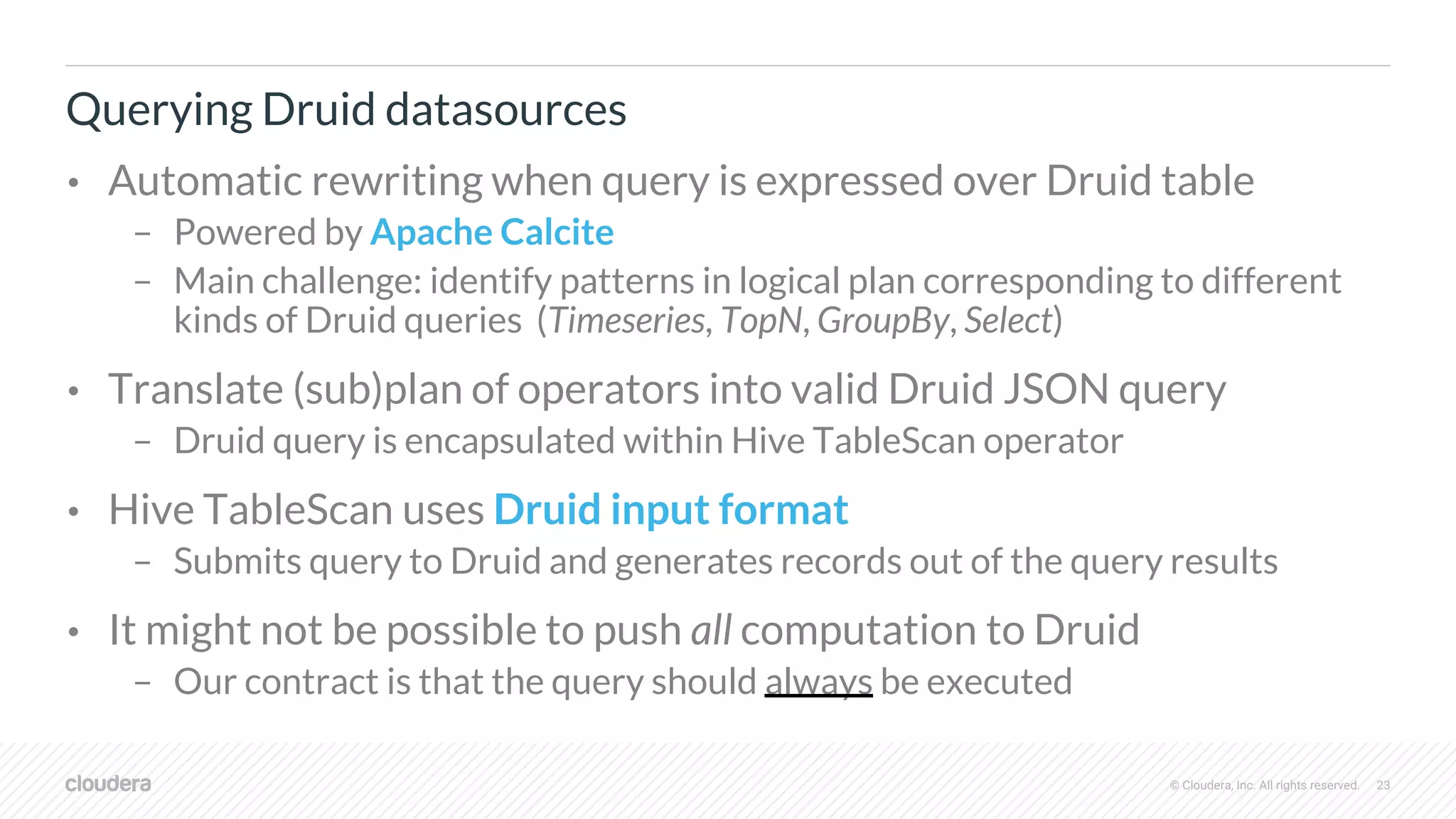 Querying Druid datasources

• Automatic rewriting when query is expressed over Druid table
  – Powered by Apache Calcite
  – Main challenge: identify patterns in logical plan corresponding to different kinds of Druid queries (Timeseries, TopN, GroupBy, Select)

• Translate (sub)plan of operators into valid Druid JSON query
  – Druid query is encapsulated within Hive TableScan operator

• Hive TableScan uses Druid input format
  – Submits query to Druid and generates records out of the query results

• It might not be possible to push all computation to Druid
  – Our contract is that the query should always be executed

cloudera

© Cloudera, Inc. All rights reserved. 23